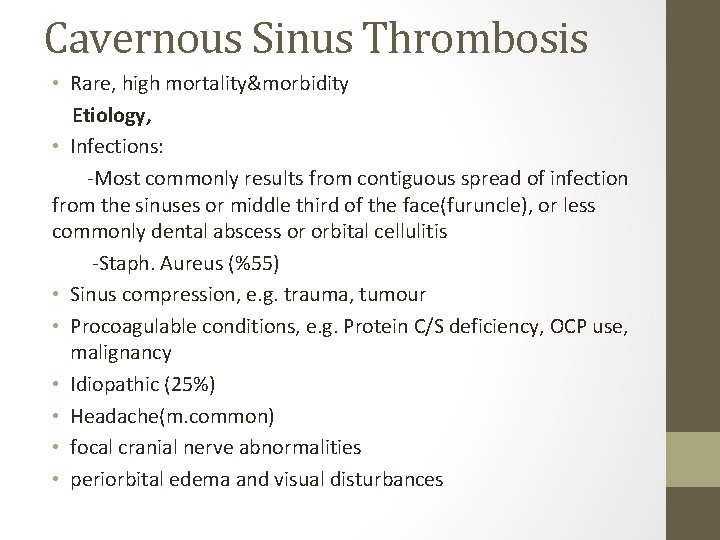 Cavernous Sinus Thrombosis

• Rare, high mortality&morbidity

Etiology,

• Infections:

-Most commonly results from contiguous spread of infection from the sinuses or middle third of the face(furuncle), or less commonly dental abscess or orbital cellulitis

-Staph. Aureus (%55)

• Sinus compression, e.g. trauma, tumour

• Procoagulable conditions, e.g. Protein C/S deficiency, OCP use, malignancy

• Idiopathic (25%)

• Headache(m.common)

• focal cranial nerve abnormalities

• periorbital edema and visual disturbances